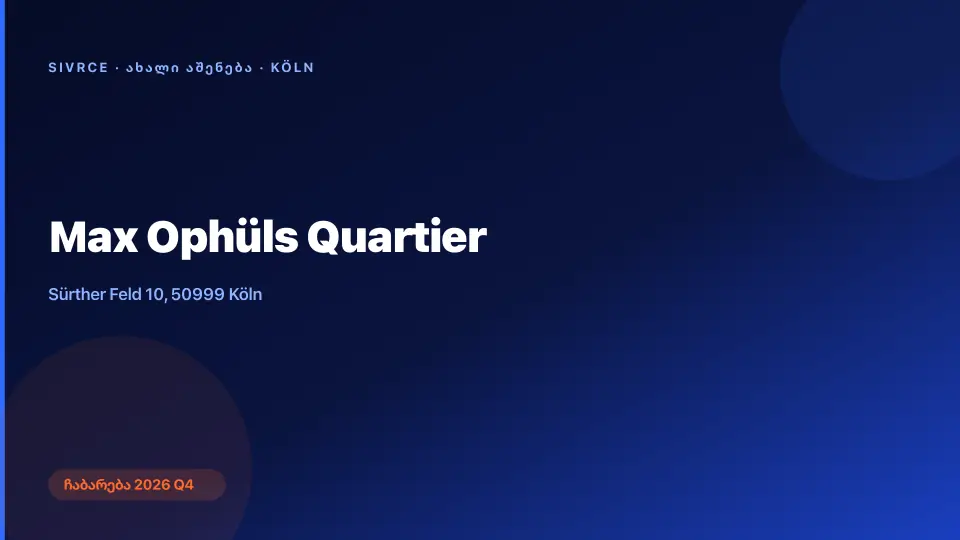 SIVRCE · ახალი აშენება · KÖLN

Max Ophüls Quartier

Sürther Feld 10, 50999 Köln

ჩაბარება 2026 Q4